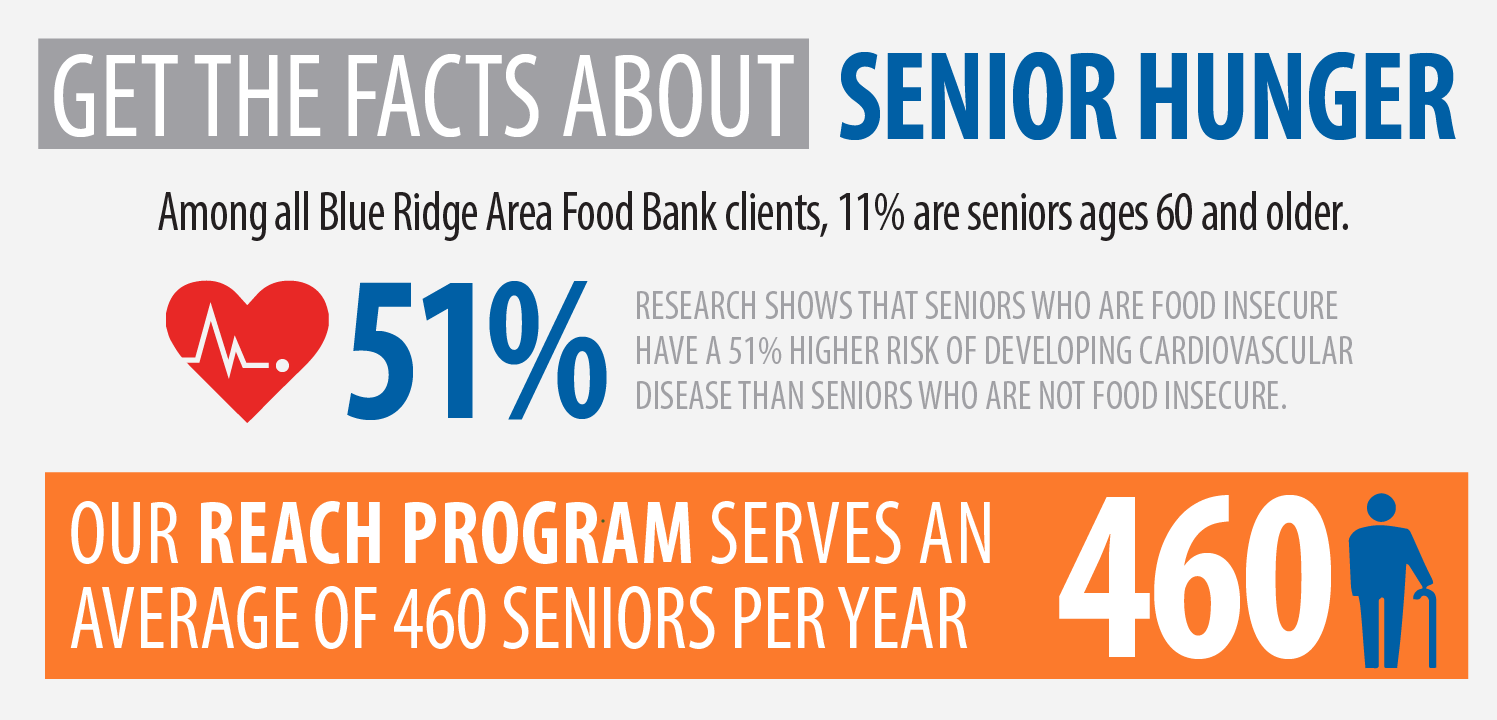 GET THE FACTS ABOUT SENIOR HUNGER

Among all Blue Ridge Area Food Bank clients, 11% are seniors ages 60 and older.

51%

RESEARCH SHOWS THAT SENIORS WHO ARE FOOD INSECURE HAVE A 51% HIGHER RISK OF DEVELOPING CARDIOVASCULAR DISEASE THAN SENIORS WHO ARE NOT FOOD INSECURE.

OUR REACH PROGRAM SERVES AN AVERAGE OF 460 SENIORS PER YEAR

460